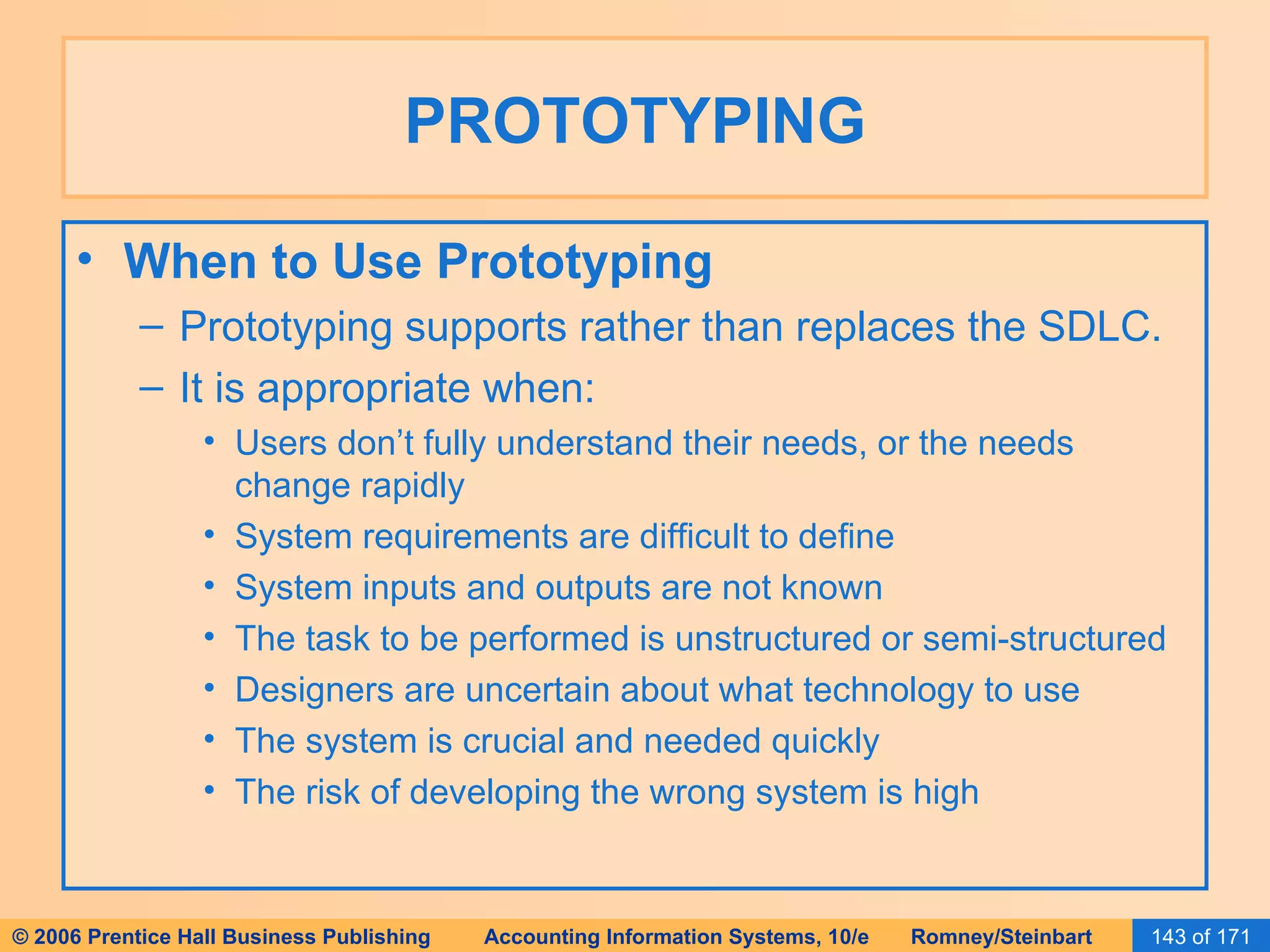 PROTOTYPING

• When to Use Prototyping
– Prototyping supports rather than replaces the SDLC.
– It is appropriate when:
• Users don’t fully understand their needs, or the needs change rapidly
• System requirements are difficult to define
• System inputs and outputs are not known
• The task to be performed is unstructured or semi-structured
• Designers are uncertain about what technology to use
• The system is crucial and needed quickly
• The risk of developing the wrong system is high

© 2006 Prentice Hall Business Publishing Accounting Information Systems, 10/e Romney/Steinbart 143 of 171